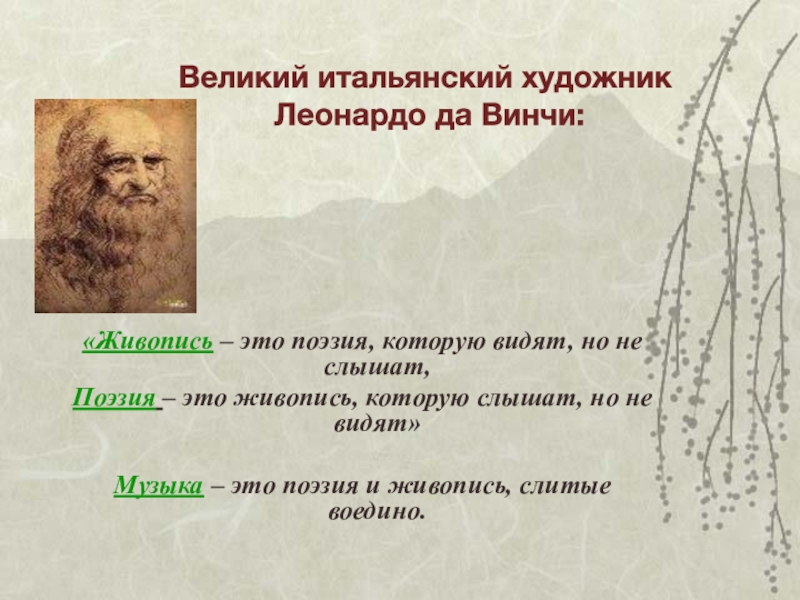 Великий итальянский художник Леонардо да Винчи:

«Живопись – это поэзия, которую видят, но не слышат,

Поэзия – это живопись, которую слышат, но не видят»

Музыка – это поэзия и живопись, слитые воедино.